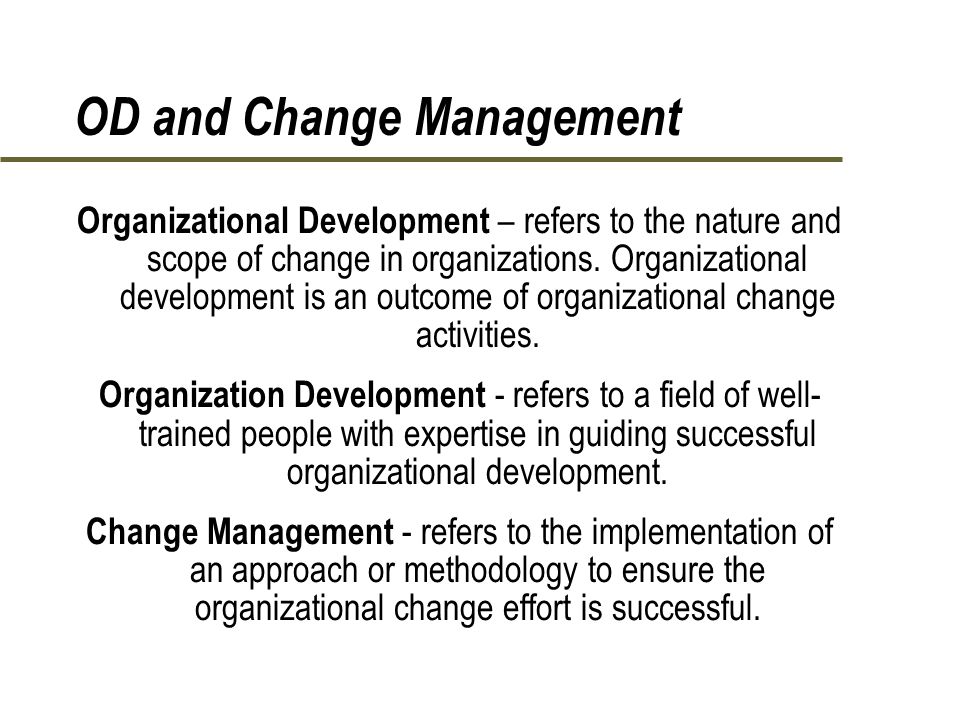 OD and Change Management

Organizational Development – refers to the nature and scope of change in organizations. Organizational development is an outcome of organizational change activities.

Organization Development - refers to a field of well-trained people with expertise in guiding successful organizational development.

Change Management - refers to the implementation of an approach or methodology to ensure the organizational change effort is successful.